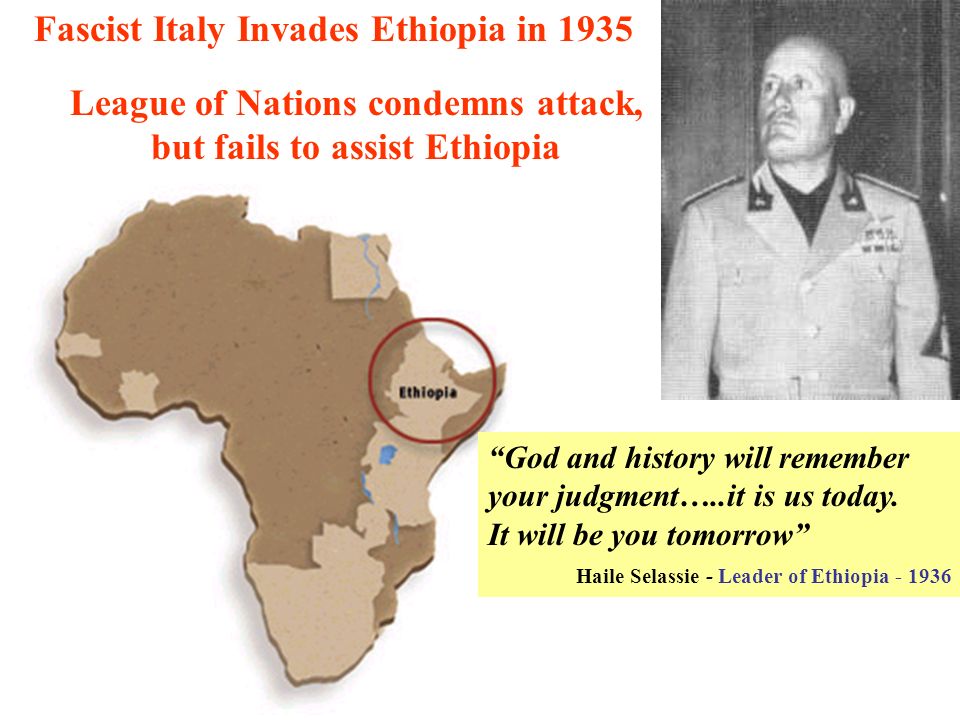 Fascist Italy Invades Ethiopia in 1935

League of Nations condemns attack, but fails to assist Ethiopia

Ethiopia

“God and history will remember your judgment…..it is us today. It will be you tomorrow”

Haile Selassie - Leader of Ethiopia - 1936